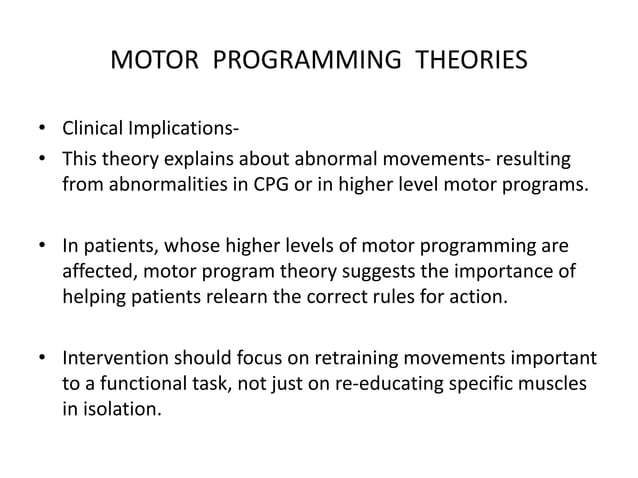 MOTOR PROGRAMMING THEORIES

• Clinical Implications-
• This theory explains about abnormal movements- resulting from abnormalities in CPG or in higher level motor programs.

• In patients, whose higher levels of motor programming are affected, motor program theory suggests the importance of helping patients relearn the correct rules for action.

• Intervention should focus on retraining movements important to a functional task, not just on re-educating specific muscles in isolation.